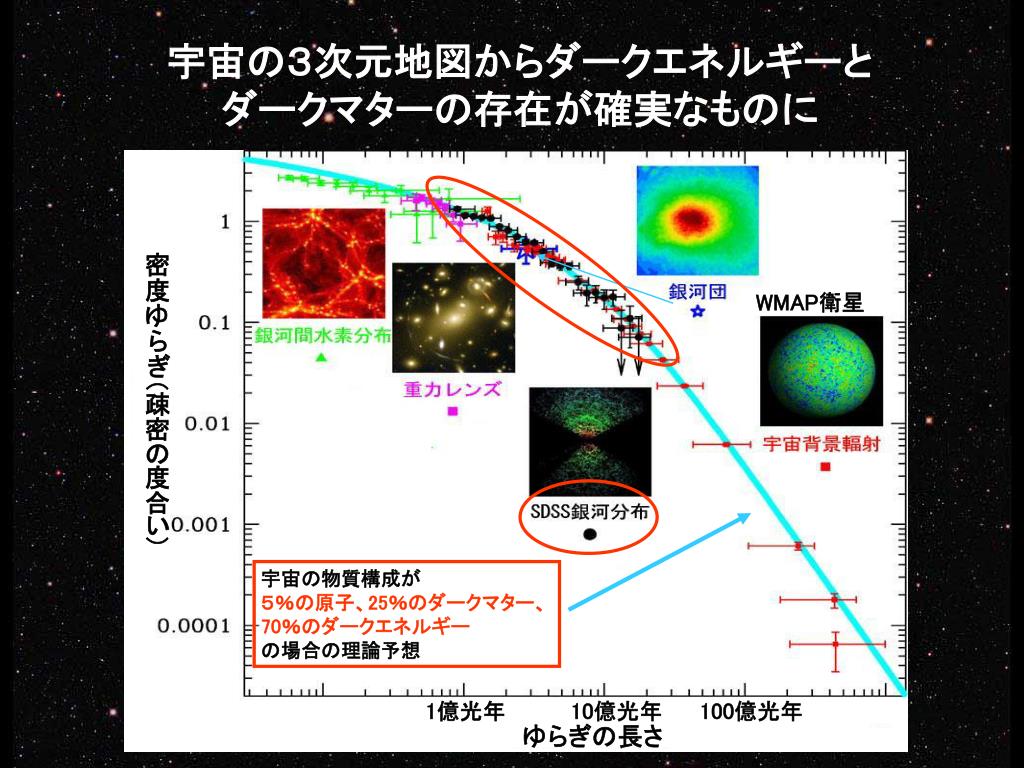 宇宙の3次元地図からダークエネルギーと
ダークマターの存在が確実なものに

密度ゆらぎ(疎密の度合い)

1
0.1
0.01
0.001
0.0001

銀河間水素分布
重力レンズ
銀河団
WMAP衛星
宇宙背景輻射
SDSS銀河分布

宇宙の物質構成が
5%の原子、25%のダークマター、
70%のダークエネルギー
の場合の理論予想

1億光年
10億光年
100億光年
ゆらぎの長さ